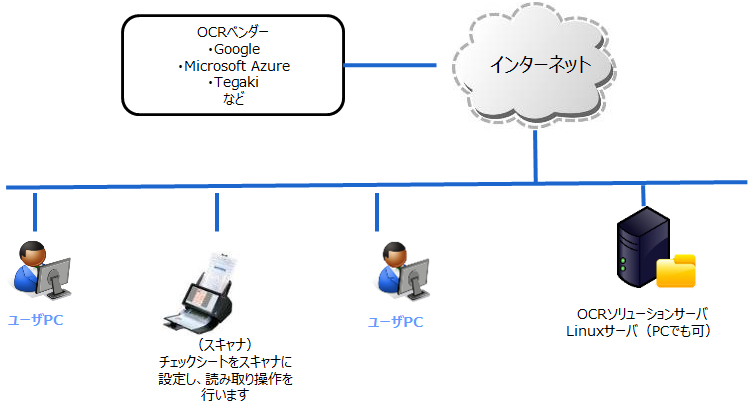 OCRベンダー
・Google
・Microsoft Azure
・Tegaki
など

インターネット

ユーザPC

（スキャナ）
チェックシートをスキャナに設定し、読み取り操作を行います

ユーザPC

OCRソリューションサーバ
Linuxサーバ（PCでも可）